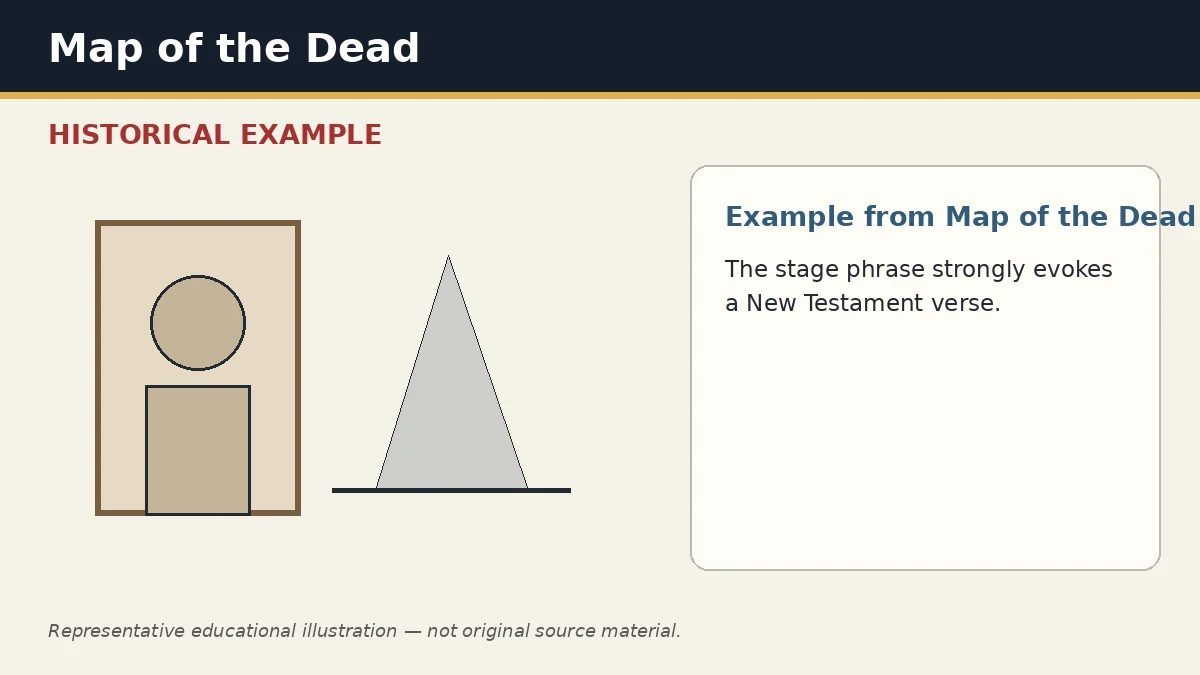 Map of the Dead

HISTORICAL EXAMPLE

Example from Map of the Dead

The stage phrase strongly evokes a New Testament verse.

Representative educational illustration — not original source material.